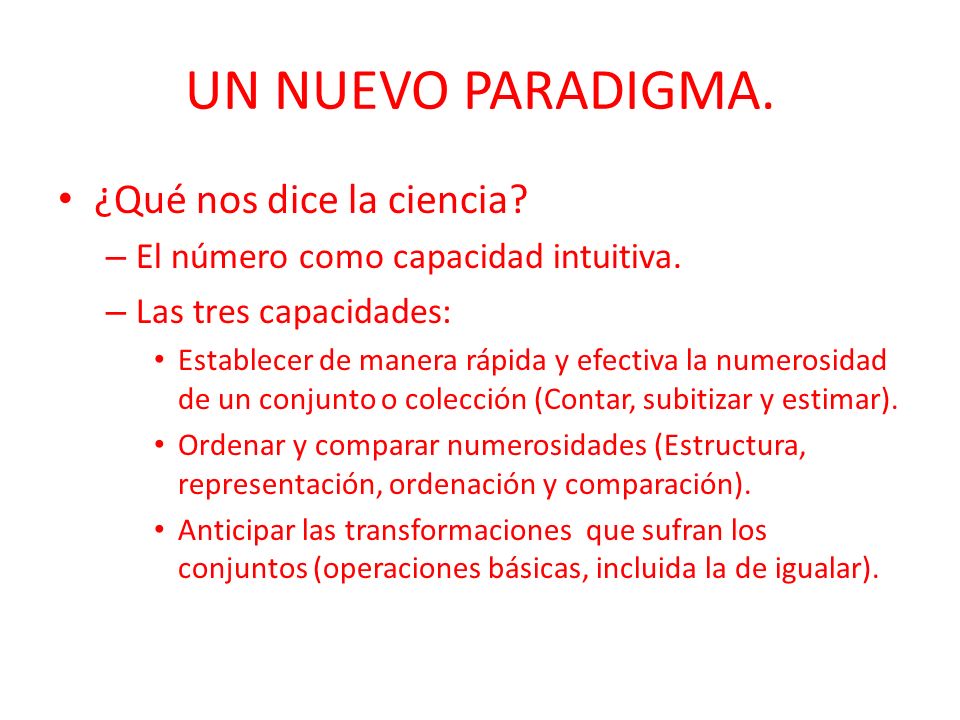 UN NUEVO PARADIGMA.

• ¿Qué nos dice la ciencia?
– El número como capacidad intuitiva.
– Las tres capacidades:
• Establecer de manera rápida y efectiva la numerosidad de un conjunto o colección (Contar, subitizar y estimar).
• Ordenar y comparar numerosidades (Estructura, representación, ordenación y comparación).
• Anticipar las transformaciones que sufran los conjuntos (operaciones básicas, incluida la de igualar).